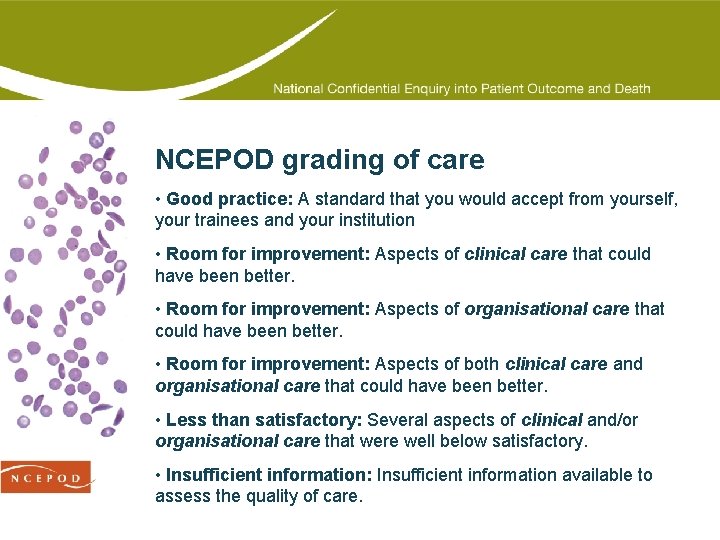 National Confidential Enquiry into Patient Outcome and Death

NCEPOD grading of care

• Good practice: A standard that you would accept from yourself, your trainees and your institution

• Room for improvement: Aspects of clinical care that could have been better.

• Room for improvement: Aspects of organisational care that could have been better.

• Room for improvement: Aspects of both clinical care and organisational care that could have been better.

• Less than satisfactory: Several aspects of clinical and/or organisational care that were well below satisfactory.

• Insufficient information: Insufficient information available to assess the quality of care.

NCEPOD